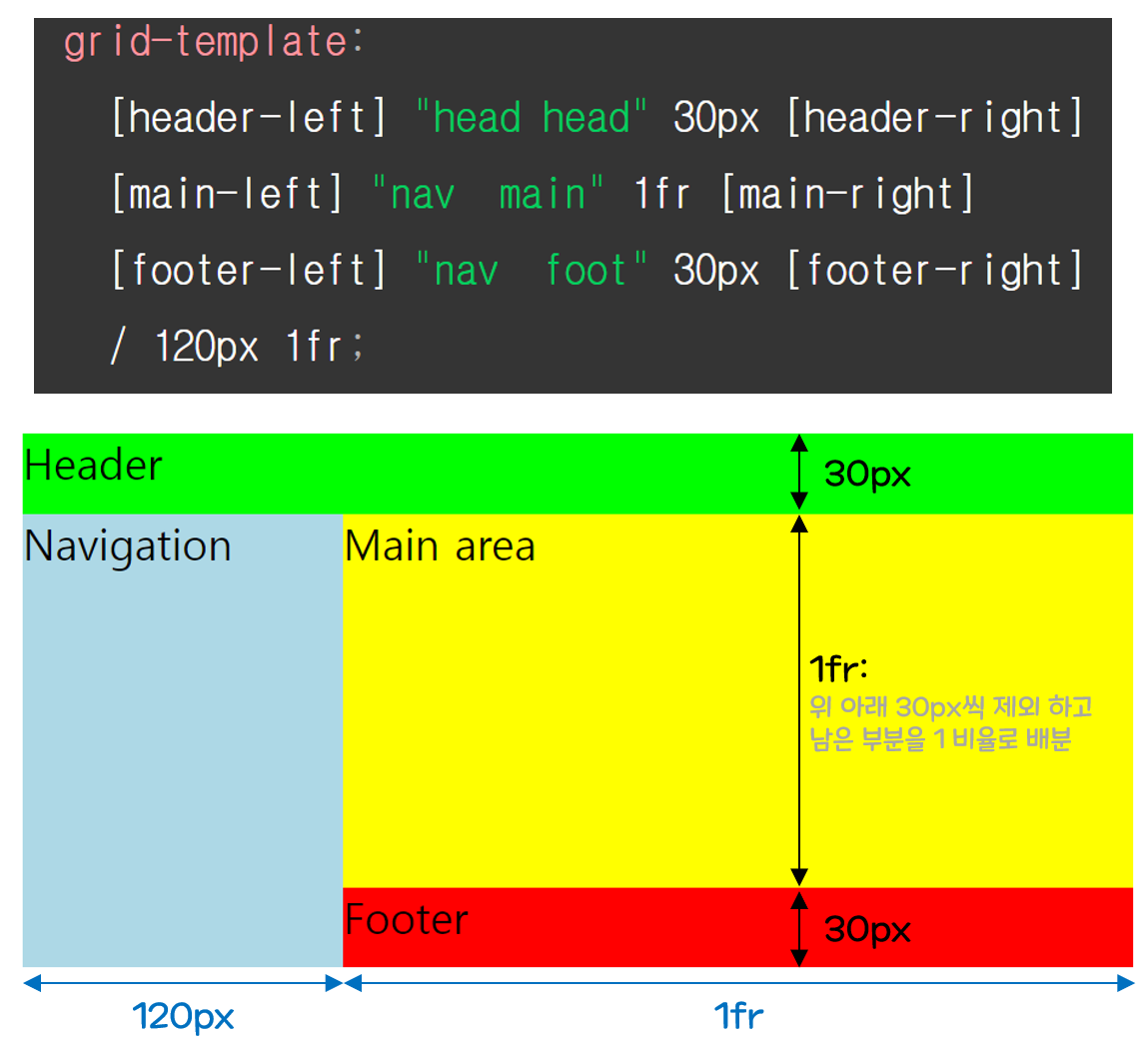 grid-template:
[header-left] "head head" 30px [header-right]
[main-left] "nav main" 1fr [main-right]
[footer-left] "nav foot" 30px [footer-right]
/ 120px 1fr;

Header
30px
Navigation
Main area
1fr:
위 아래 30px씩 제외 하고 남은 부분을 1 비율로 배분
Footer
30px
120px
1fr